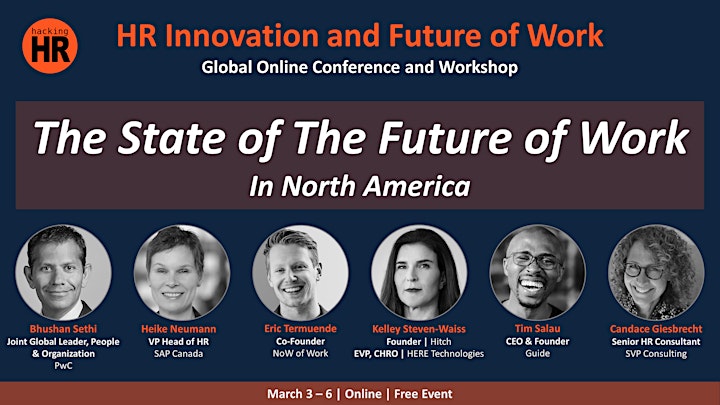 hacking HR

HR Innovation and Future of Work

Global Online Conference and Workshop

The State of The Future of Work

In North America

Bhushan Sethi
Joint Global Leader, People & Organization
PwC

Heike Neumann
VP Head of HR
SAP Canada

Eric Termuende
Co-Founder
NoW of Work

Kelley Steven-Waiss
Founder | Hitch
EVP, CHRO | HERE Technologies

Tim Salau
CEO & Founder
Guide

Candace Giesbrecht
Senior HR Consultant
SVP Consulting

March 3 – 6 | Online | Free Event